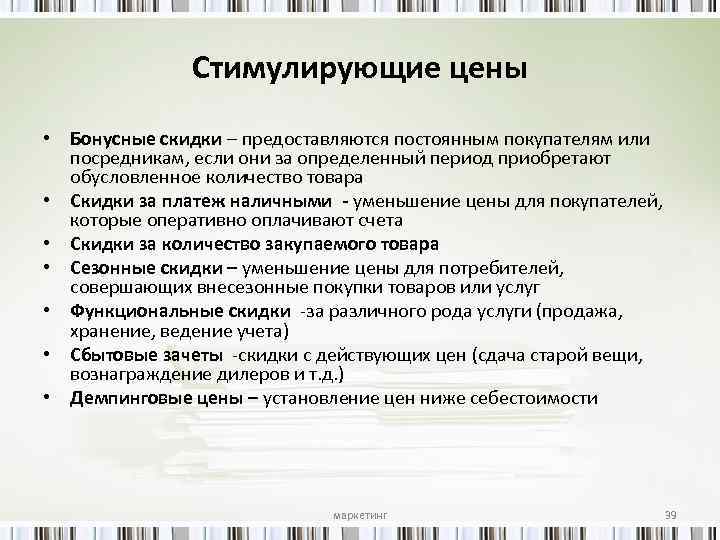 Стимулирующие цены

• Бонусные скидки – предоставляются постоянным покупателям или посредникам, если они за определенный период приобретают обусловленное количество товара
• Скидки за платеж наличными - уменьшение цены для покупателей, которые оперативно оплачивают счета
• Скидки за количество закупаемого товара
• Сезонные скидки – уменьшение цены для потребителей, совершающих внесезонные покупки товаров или услуг
• Функциональные скидки -за различного рода услуги (продажа, хранение, ведение учета)
• Сбытовые зачеты -скидки с действующих цен (сдача старой вещи, вознаграждение дилеров и т.д.)
• Демпинговые цены – установление цен ниже себестоимости

маркетинг

39